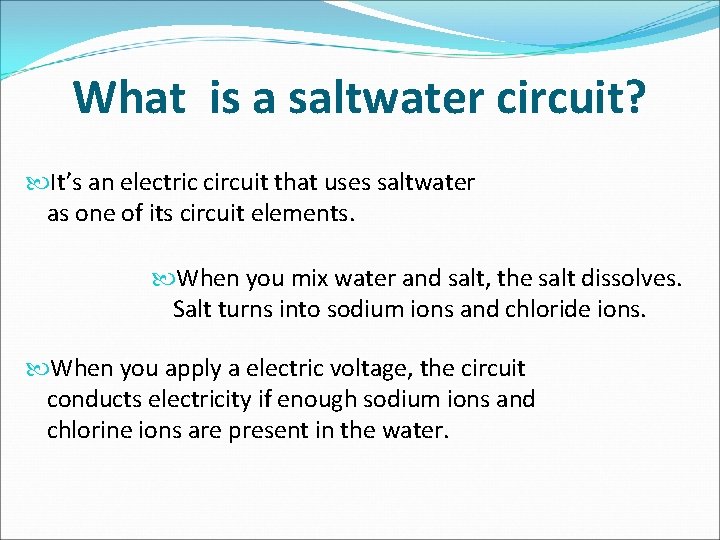 What  is a saltwater circuit?

It's an electric circuit that uses saltwater as one of its circuit elements.

When you mix water and salt, the salt dissolves. Salt turns into sodium ions and chloride ions.

When you apply a electric voltage, the circuit conducts electricity if enough sodium ions and chlorine ions are present in the water.